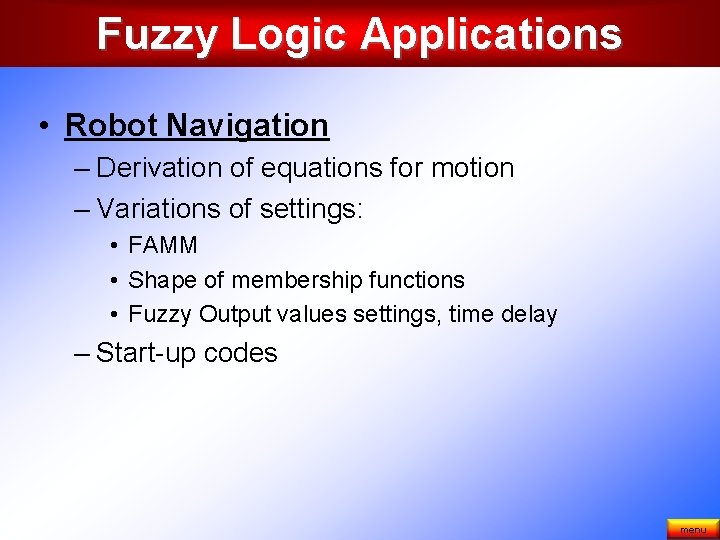 Fuzzy Logic Applications

• Robot Navigation
– Derivation of equations for motion
– Variations of settings:
• FAMM
• Shape of membership functions
• Fuzzy Output values settings, time delay
– Start-up codes

menu